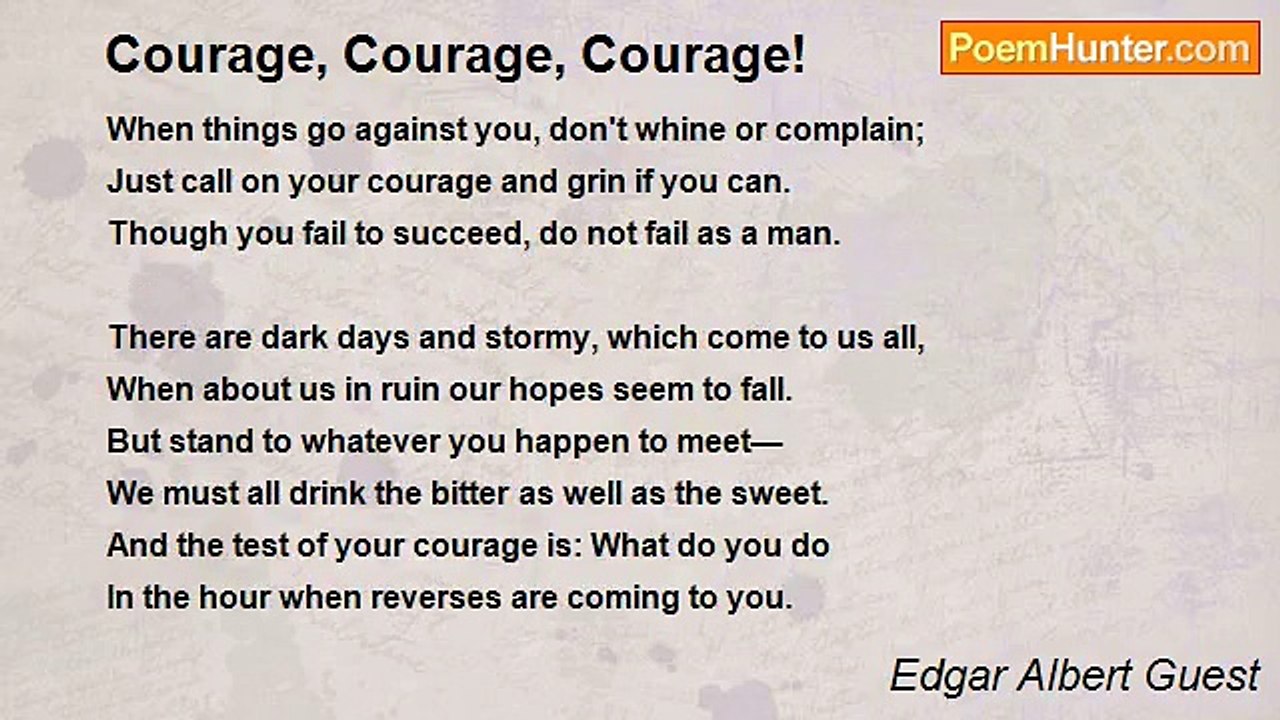 Courage, Courage, Courage!

PoemHunter.com

When things go against you, don't whine or complain;
Just call on your courage and grin if you can.
Though you fail to succeed, do not fail as a man.

There are dark days and stormy, which come to us all,
When about us in ruin our hopes seem to fall.
But stand to whatever you happen to meet—
We must all drink the bitter as well as the sweet.
And the test of your courage is: What do you do
In the hour when reverses are coming to you.

Edgar Albert Guest